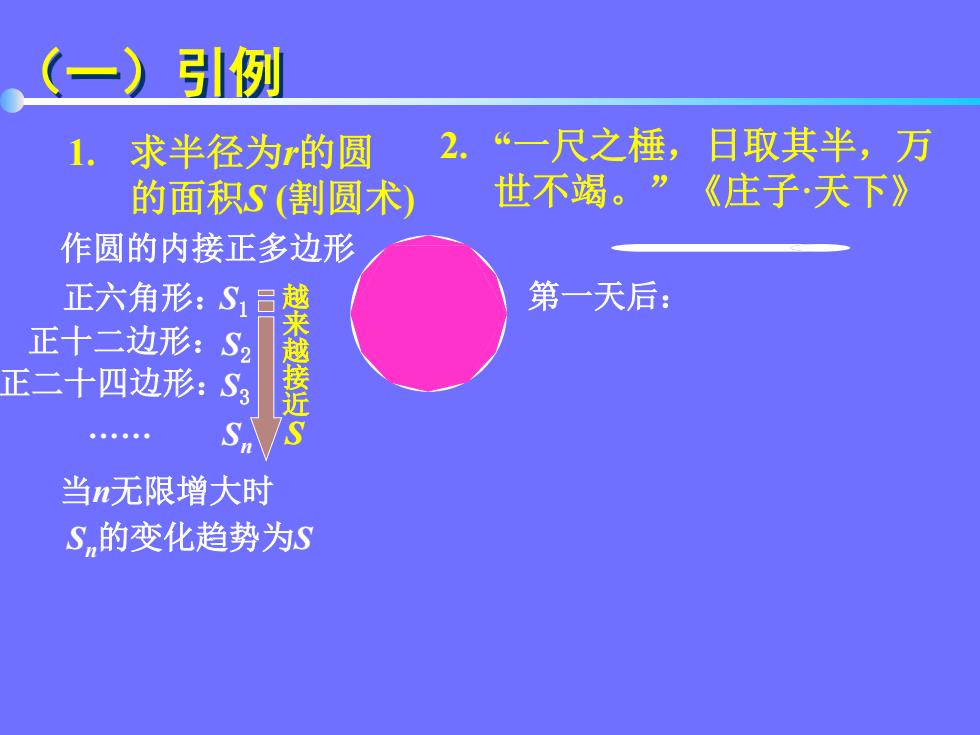 （一）引例

1. 求半径为$r$的圆的面积$S$ (割圆术)

作圆的内接正多边形

正六角形：$S_1$

正十二边形：$S_2$

正二十四边形：$S_3$

……　$S_n$

越来越接近 $S$

当$n$无限增大时

$S_n$的变化趋势为$S$

2. “一尺之棰，日取其半，万世不竭。”《庄子·天下》

第一天后：